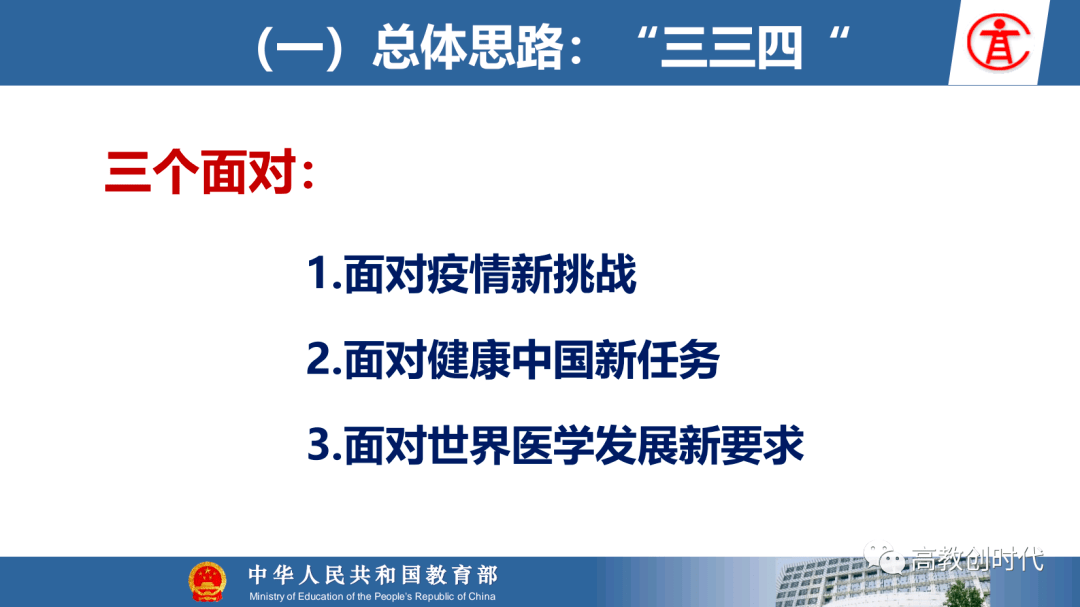 （一）总体思路：“三三四“

三个面对：

1.面对疫情新挑战

2.面对健康中国新任务

3.面对世界医学发展新要求

中华人民共和国教育部
Ministry of Education of the People's Republic of China

高教创时代